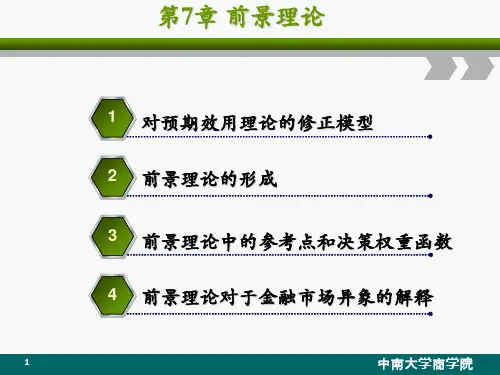 第7章 前景理论

1 对预期效用理论的修正模型

2 前景理论的形成

3 前景理论中的参考点和决策权重函数

4 前景理论对于金融市场异象的解释

1

中南大学商学院